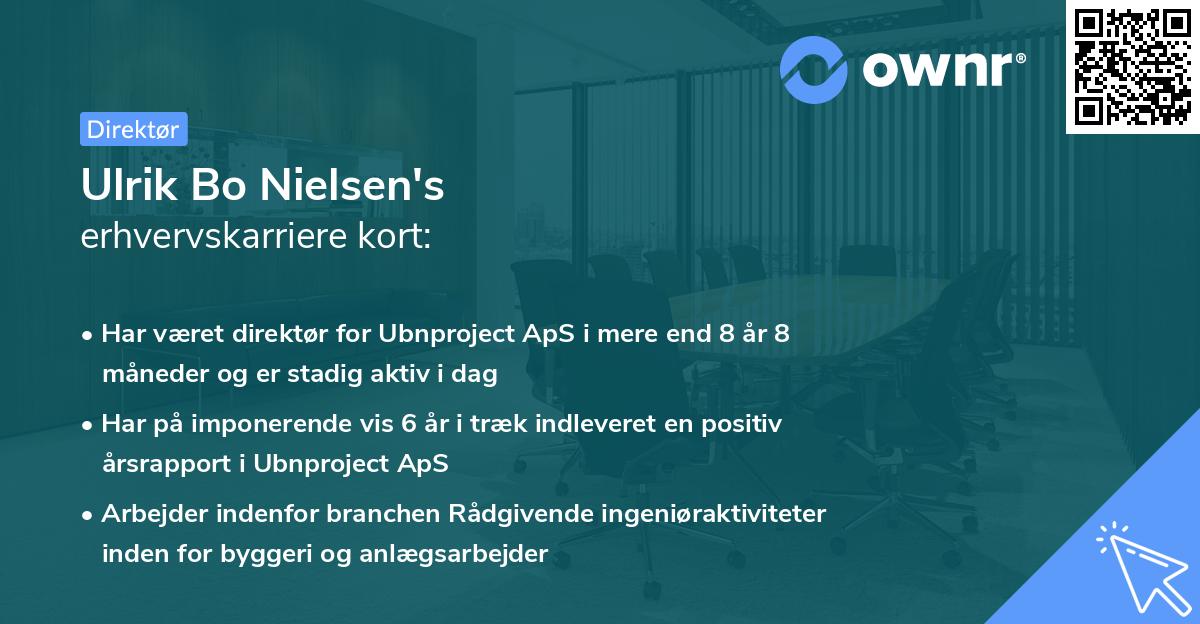 ownr®

Direktør

Ulrik Bo Nielsen's
erhvervskarriere kort:

• Har været direktør for Ubnproject ApS i mere end 8 år 8 måneder og er stadig aktiv i dag

• Har på imponerende vis 6 år i træk indleveret en positiv årsrapport i Ubnproject ApS

• Arbejder indenfor branchen Rådgivende ingeniøraktiviteter inden for byggeri og anlægsarbejder